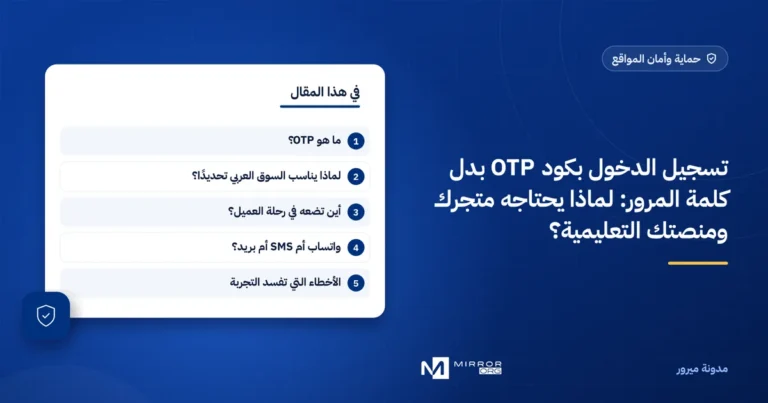 حماية وأمان المواقع

تسجيل الدخول بكود OTP بدل كلمة المرور: لماذا يحتاجه متجرك ومنصتك التعليمية؟

في هذا المقال

1 ما هو OTP؟

2 لماذا يناسب السوق العربي تحديدًا؟

3 أين تضعه في رحلة العميل؟

4 واتساب أم SMS أم بريد؟

5 الأخطاء التي تفسد التجربة

MIRROR ORG

مدونة ميرور